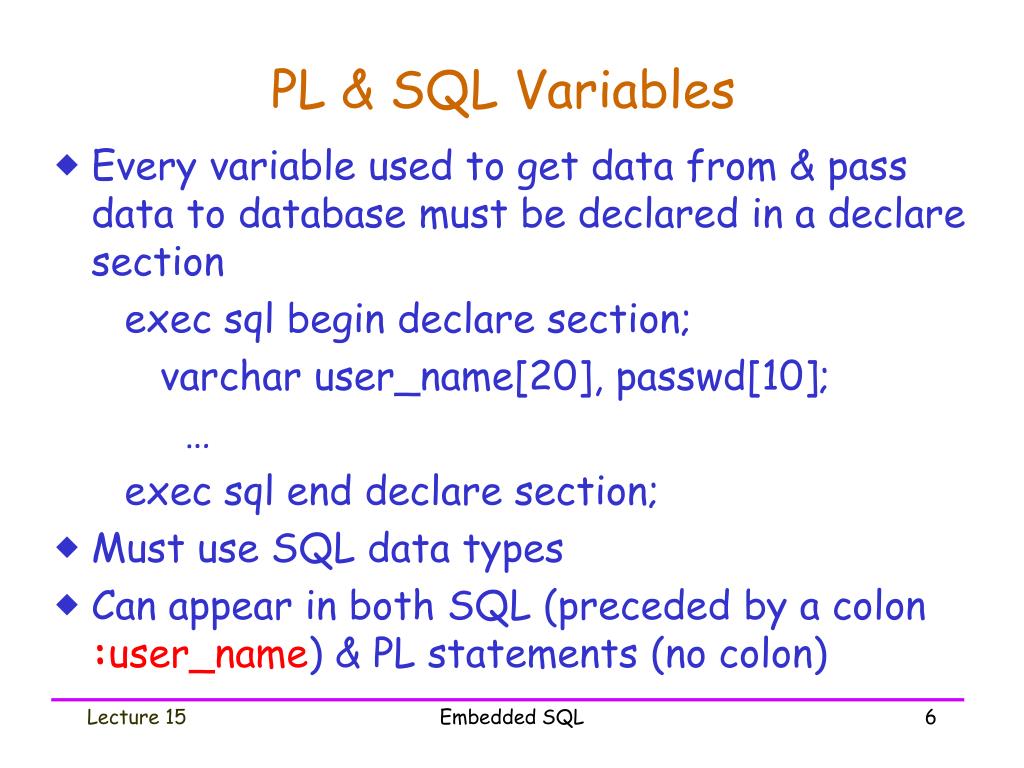 PL & SQL Variables

◆ Every variable used to get data from & pass data to database must be declared in a declare section

exec sql begin declare section;

varchar user_name[20], passwd[10];

...

exec sql end declare section;

◆ Must use SQL data types

◆ Can appear in both SQL (preceded by a colon :user_name) & PL statements (no colon)

Lecture 15

Embedded SQL

6